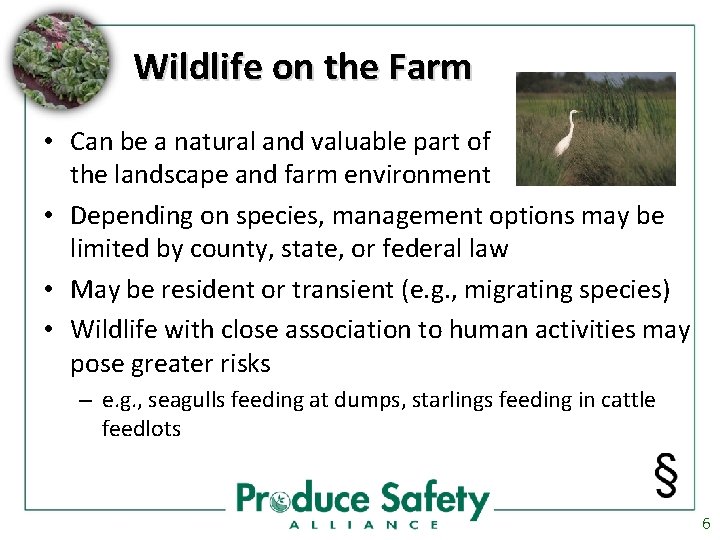 Wildlife on the Farm

• Can be a natural and valuable part of the landscape and farm environment
• Depending on species, management options may be limited by county, state, or federal law
• May be resident or transient (e.g., migrating species)
• Wildlife with close association to human activities may pose greater risks
– e.g., seagulls feeding at dumps, starlings feeding in cattle feedlots

§

Produce Safety
ALLIANCE

6